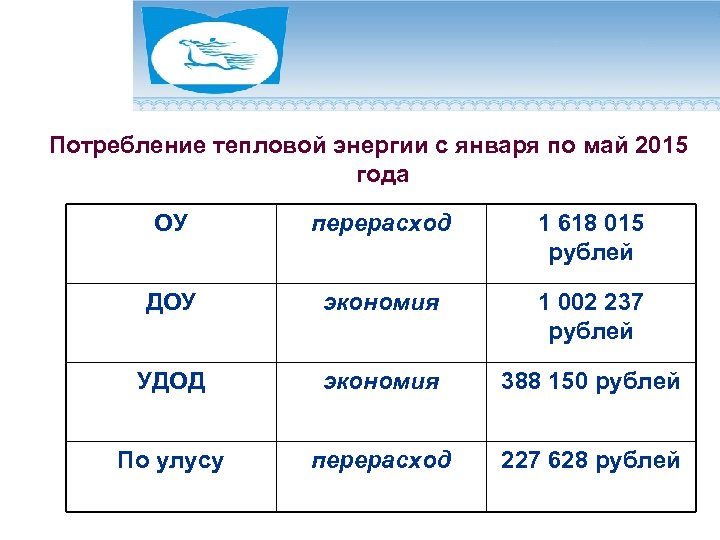 Потребление тепловой энергии с января по май 2015 года

| ОУ | перерасход | 1 618 015 рублей |
|---|---|---|
| ДОУ | экономия | 1 002 237 рублей |
| УДОД | экономия | 388 150 рублей |
| По улусу | перерасход | 227 628 рублей |